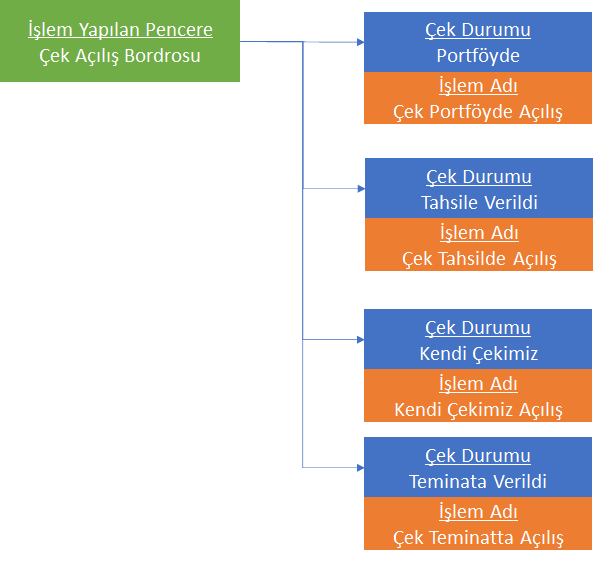 İşlem Yapılan Pencere
Çek Açılış Bordrosu

Çek Durumu
Portföyde

İşlem Adı
Çek Portföyde Açılış

Çek Durumu
Tahsile Verildi

İşlem Adı
Çek Tahsilde Açılış

Çek Durumu
Kendi Çekimiz

İşlem Adı
Kendi Çekimiz Açılış

Çek Durumu
Teminata Verildi

İşlem Adı
Çek Teminatta Açılış